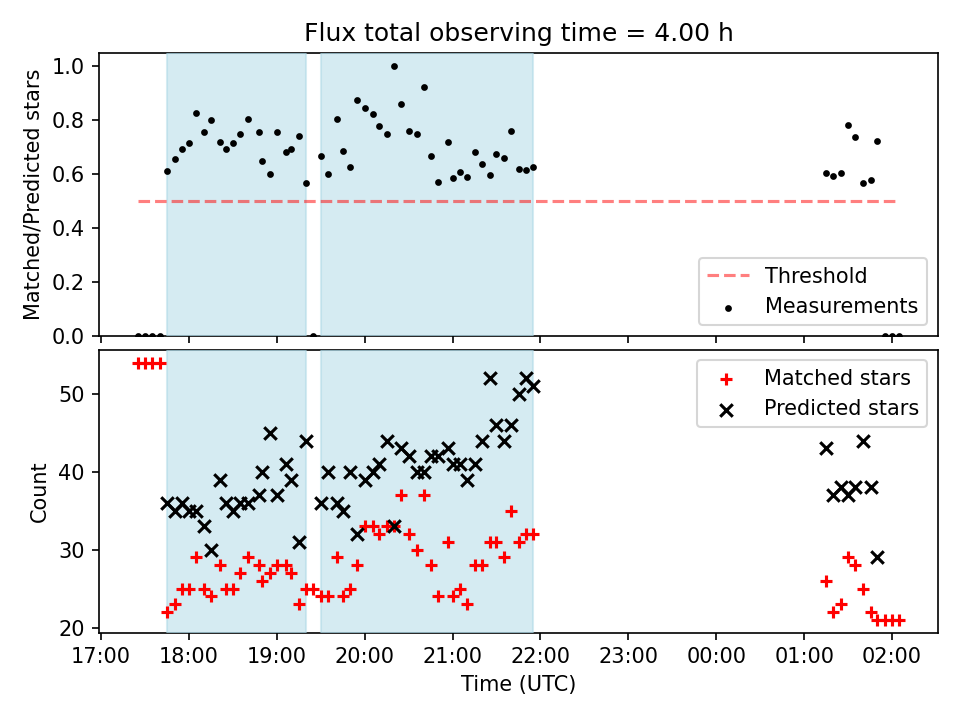 Flux total observing time = 4.00 h

Matched/Predicted stars

1.0
0.8
0.6
0.4
0.2
0.0

Threshold
Measurements

Count

50
40
30
20

Matched stars
Predicted stars

17:00 18:00 19:00 20:00 21:00 22:00 23:00 00:00 01:00 02:00

Time (UTC)